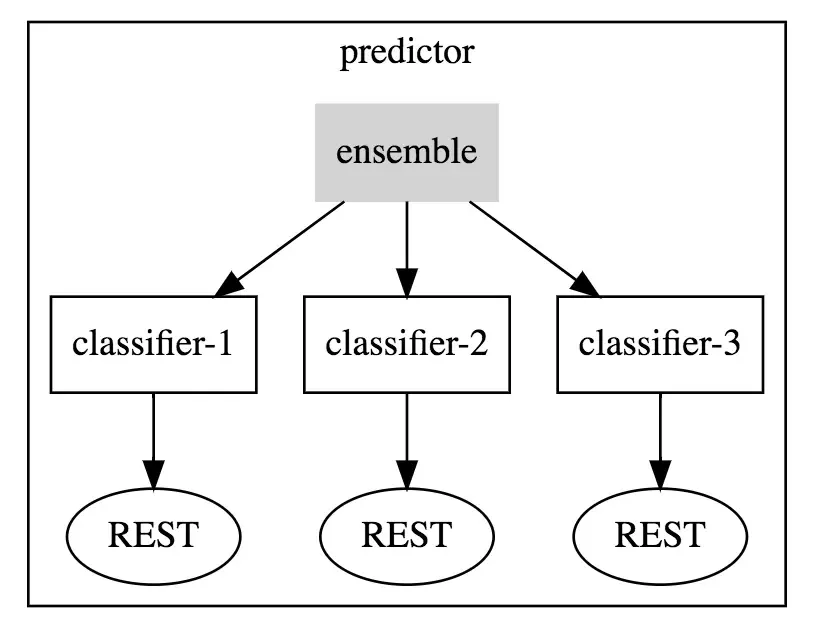 predictor

ensemble

classifier-1

classifier-2

classifier-3

REST

REST

REST